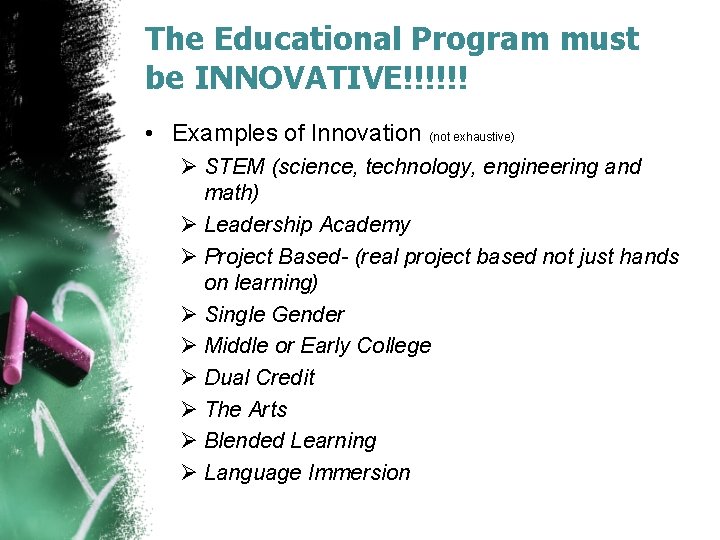 The Educational Program must be INNOVATIVE!!!!!!

• Examples of Innovation (not exhaustive)
  ➢ STEM (science, technology, engineering and math)
  ➢ Leadership Academy
  ➢ Project Based- (real project based not just hands on learning)
  ➢ Single Gender
  ➢ Middle or Early College
  ➢ Dual Credit
  ➢ The Arts
  ➢ Blended Learning
  ➢ Language Immersion